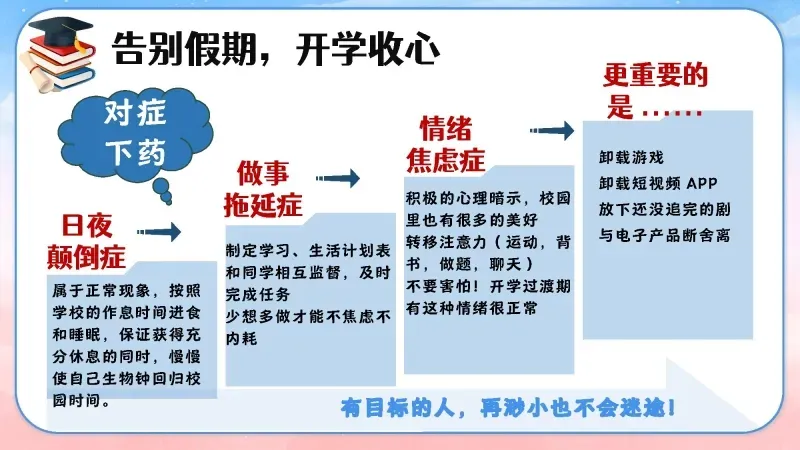 告别假期，开学收心

对症下药

日夜颠倒症

属于正常现象，按照学校的作息时间进食和睡眠，保证获得充分休息的同时，慢慢使自己生物钟回归校园时间。

做事拖延症

制定学习、生活计划表
和同学相互监督，及时完成任务
少想多做才能不焦虑不内耗

情绪焦虑症

积极的心理暗示，校园里也有很多的美好
转移注意力（运动，背书，做题，聊天）
不要害怕！开学过渡期有这种情绪很正常

更重要的是……

卸载游戏
卸载短视频 APP
放下还没追完的剧
与电子产品断舍离

有目标的人，再渺小也不会迷途！